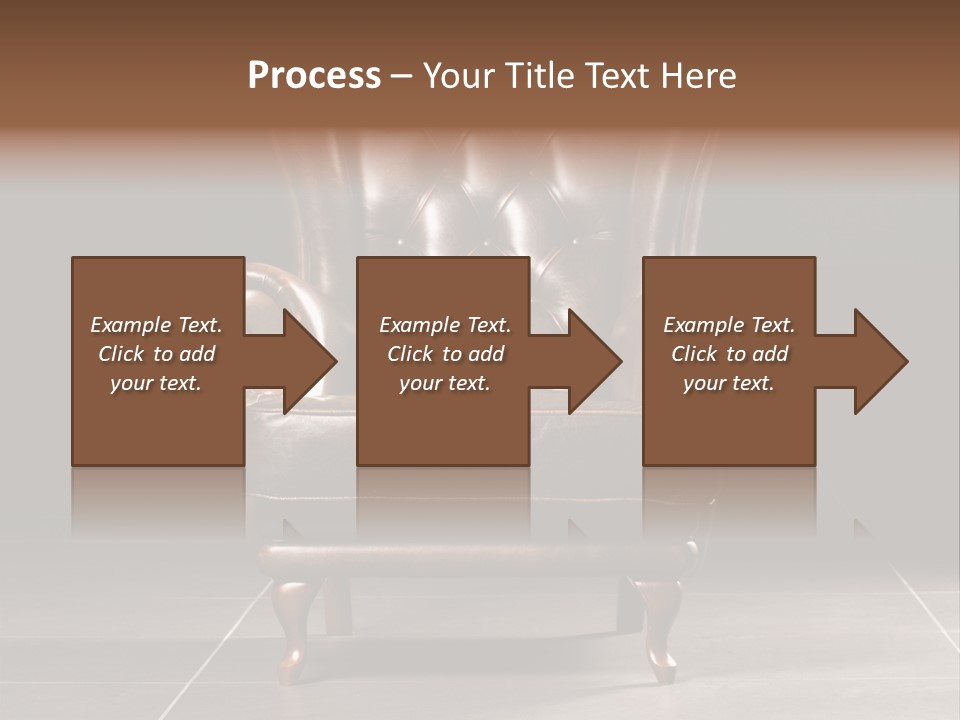 Process – Your Title Text Here

Example Text. Click to add your text.

Example Text. Click to add your text.

Example Text. Click to add your text.